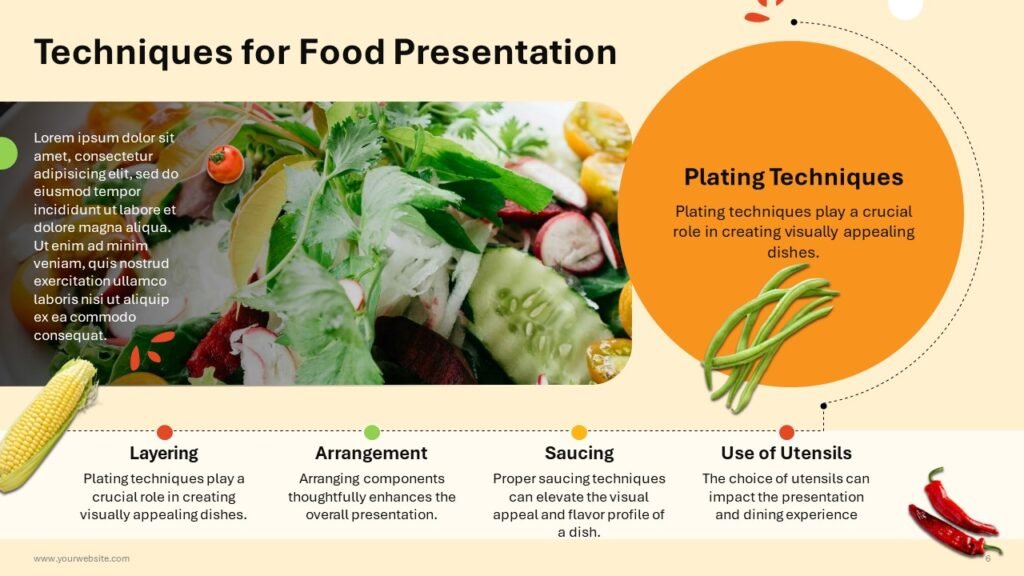 Techniques for Food Presentation

Lorem ipsum dolor sit amet, consectetur adipisicing elit, sed do eiusmod tempor incididunt ut labore et dolore magna aliqua. Ut enim ad minim veniam, quis nostrud exercitation ullamco laboris nisi ut aliquip ex ea commodo consequat.

Plating Techniques

Plating techniques play a crucial role in creating visually appealing dishes.

Layering

Plating techniques play a crucial role in creating visually appealing dishes.

Arrangement

Arranging components thoughtfully enhances the overall presentation.

Saucing

Proper saucing techniques can elevate the visual appeal and flavor profile of a dish.

Use of Utensils

The choice of utensils can impact the presentation and dining experience

www.yourwebsite.com

6